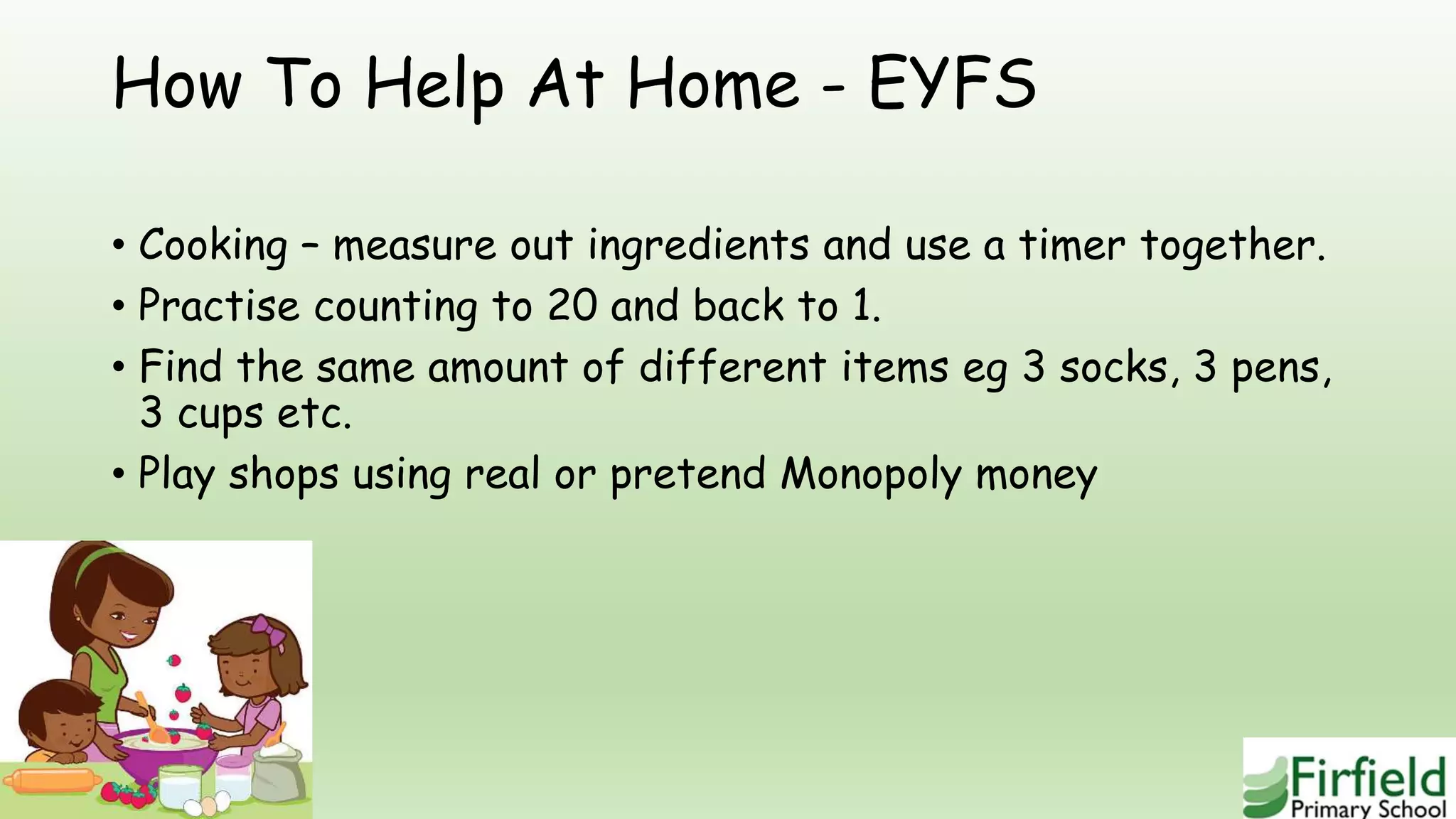 How To Help At Home - EYFS

• Cooking – measure out ingredients and use a timer together.
• Practise counting to 20 and back to 1.
• Find the same amount of different items eg 3 socks, 3 pens, 3 cups etc.
• Play shops using real or pretend Monopoly money

Firfield
Primary School